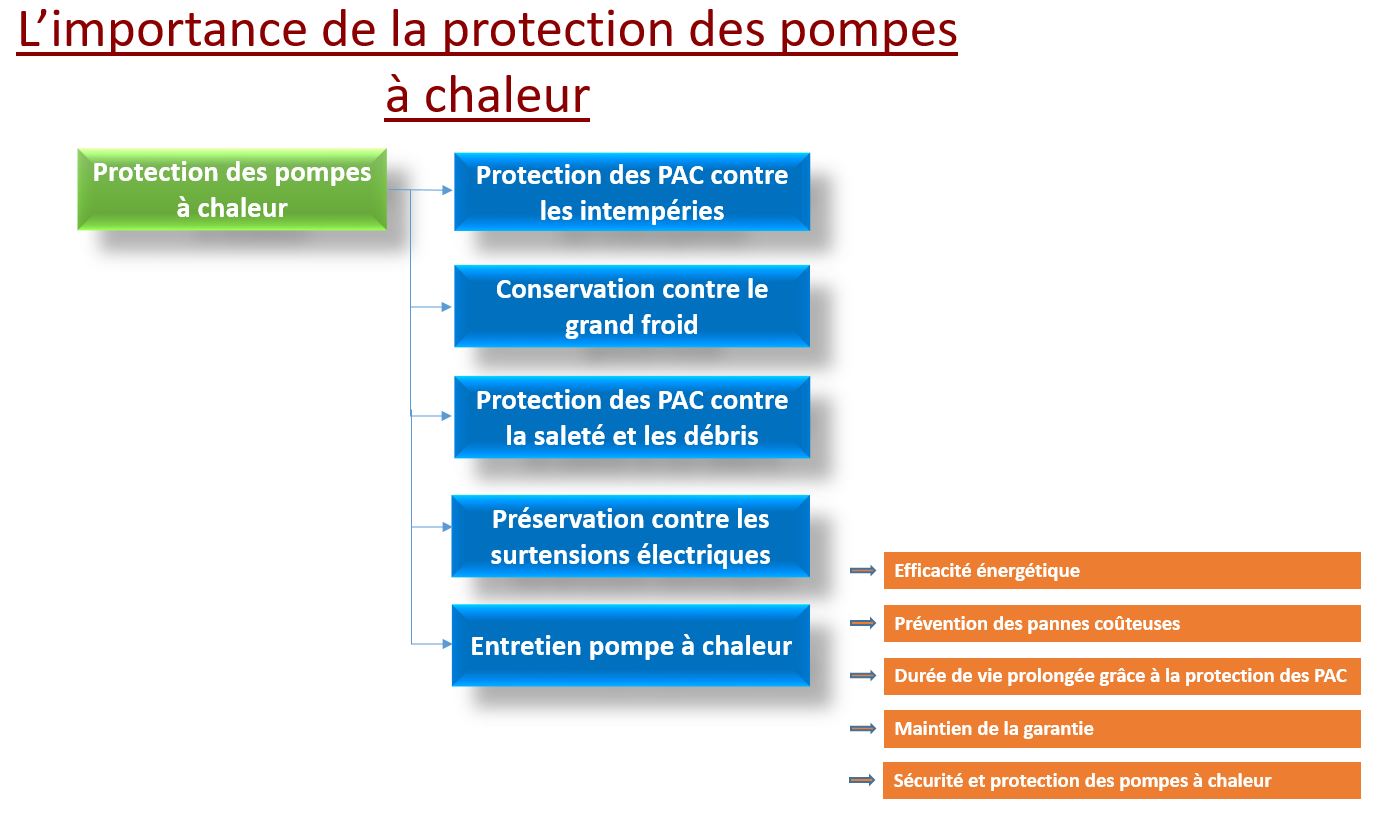 L’importance de la protection des pompes à chaleur

Protection des pompes à chaleur

Protection des PAC contre les intempéries

Conservation contre le grand froid

Protection des PAC contre la saleté et les débris

Préservation contre les surtensions électriques

Entretien pompe à chaleur

Efficacité énergétique

Prévention des pannes coûteuses

Durée de vie prolongée grâce à la protection des PAC

Maintien de la garantie

Sécurité et protection des pompes à chaleur